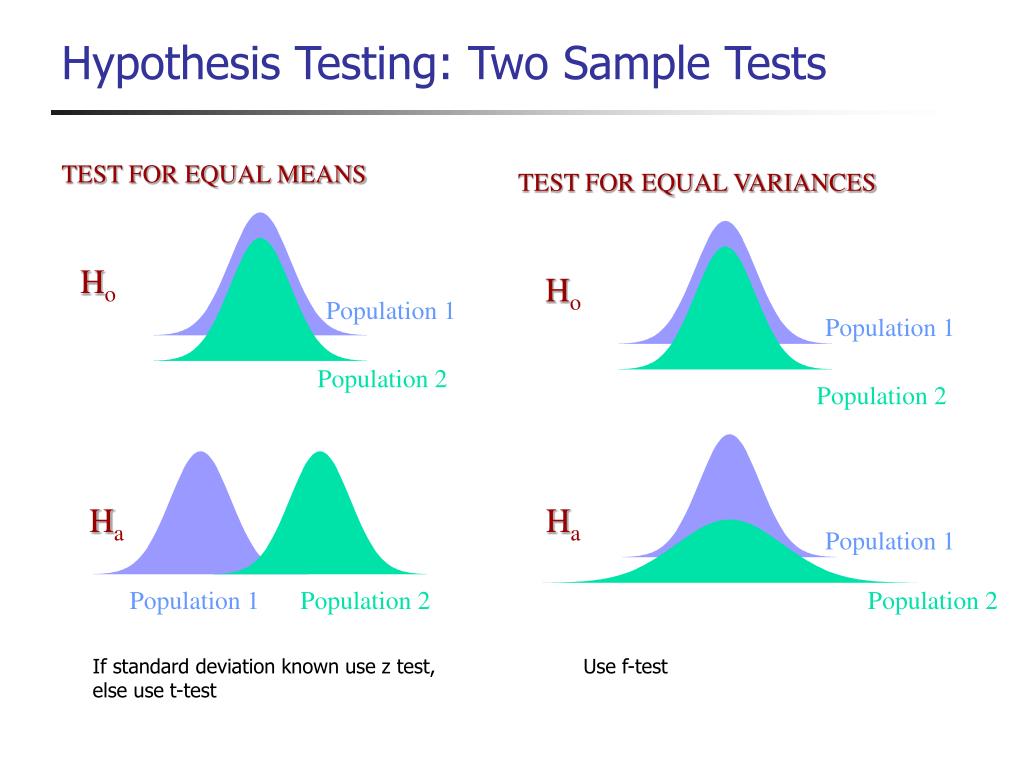 Hypothesis Testing: Two Sample Tests

TEST FOR EQUAL MEANS

$H_o$

Population 1

Population 2

$H_a$

Population 1 Population 2

If standard deviation known use z test, else use t-test

TEST FOR EQUAL VARIANCES

$H_o$

Population 1

Population 2

$H_a$

Population 1

Population 2

Use f-test